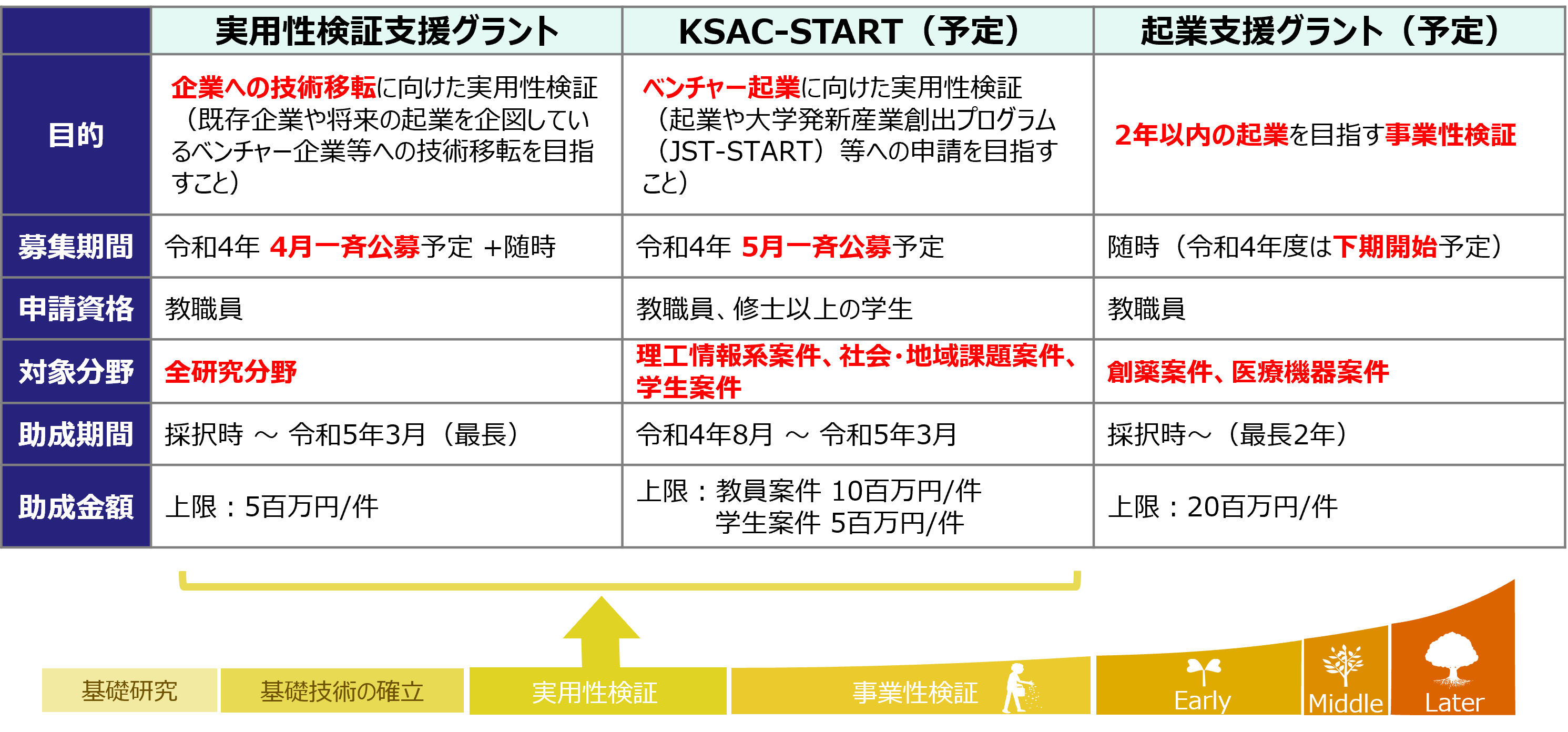 |  | 実用性検証支援グラント | KSAC-START（予定） | 起業支援グラント（予定） |
|---|---|---|---|
| 目的 | 企業への技術移転に向けた実用性検証（既存企業や将来の起業を企図しているベンチャー企業等への技術移転を目指すこと） | ベンチャー起業に向けた実用性検証（起業や大学発新産業創出プログラム（JST-START）等への申請を目指すこと） | 2年以内の起業を目指す事業性検証 |
| 募集期間 | 令和4年 4月一斉公募予定 ＋随時 | 令和4年 5月一斉公募予定 | 随時（令和4年度は下期開始予定） |
| 申請資格 | 教職員 | 教職員、修士以上の学生 | 教職員 |
| 対象分野 | 全研究分野 | 理工情報系案件、社会・地域課題案件、学生案件 | 創薬案件、医療機器案件 |
| 助成期間 | 採択時 ～ 令和5年3月（最長） | 令和4年8月 ～ 令和5年3月 | 採択時～（最長2年） |
| 助成金額 | 上限：5百万円/件 | 上限：教員案件 10百万円/件 学生案件 5百万円/件 | 上限：20百万円/件 |

基礎研究　基礎技術の確立　実用性検証　事業性検証　Early　Middle　Later